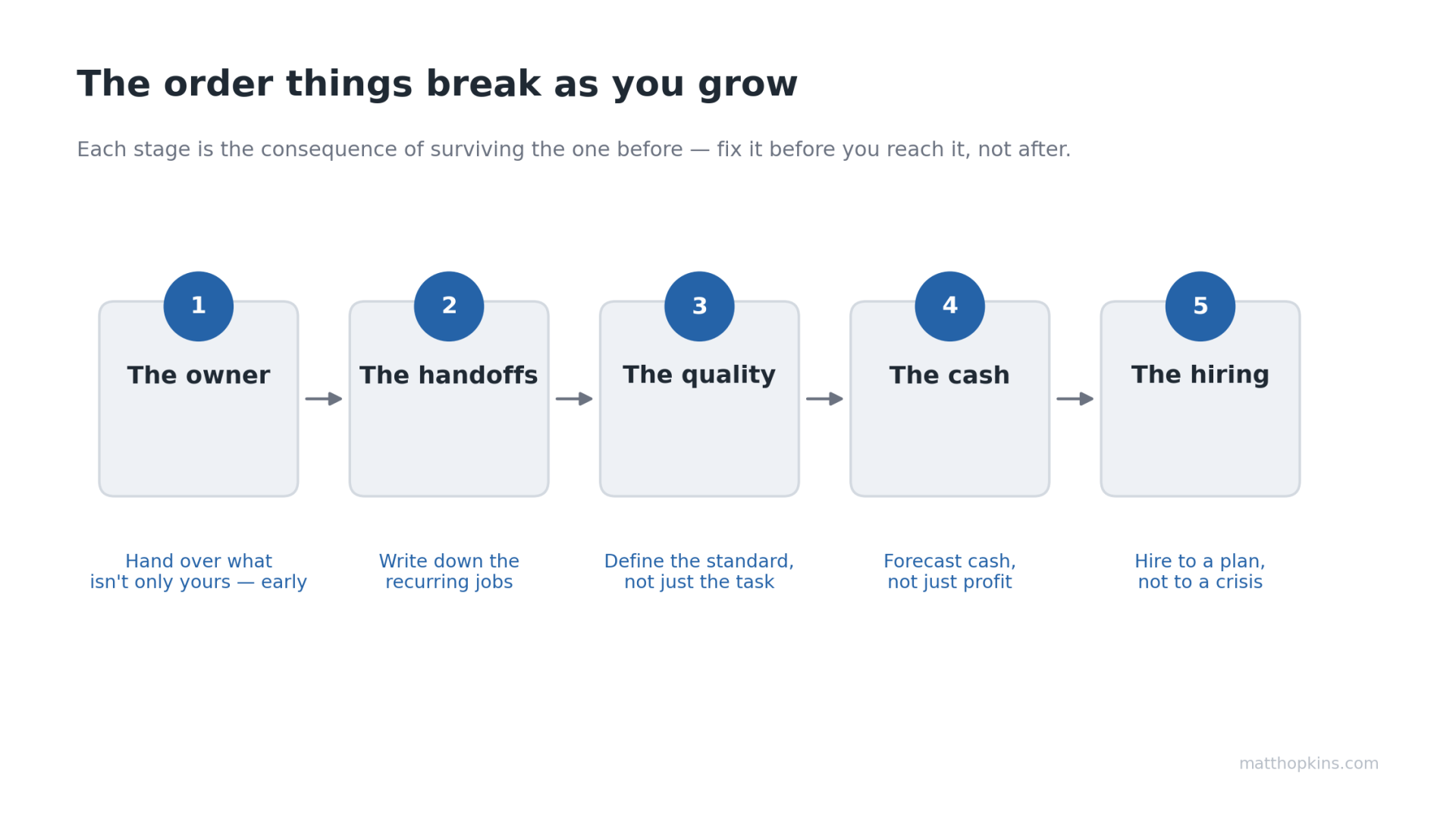 The order things break as you grow

Each stage is the consequence of surviving the one before — fix it before you reach it, not after.

1
The owner

2
The handoffs

3
The quality

4
The cash

5
The hiring

Hand over what isn't only yours — early

Write down the recurring jobs

Define the standard, not just the task

Forecast cash, not just profit

Hire to a plan, not to a crisis

matthopkins.com